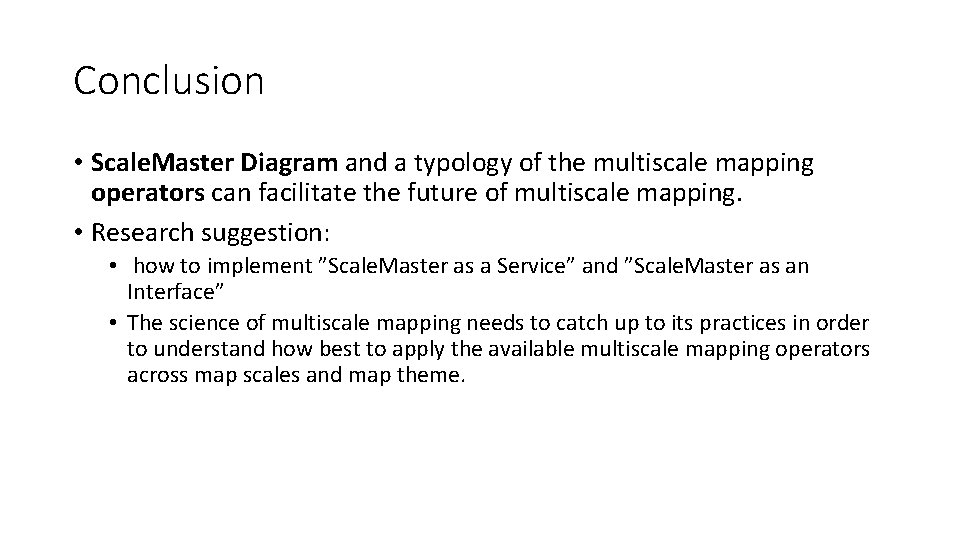 Conclusion

• ScaleMaster Diagram and a typology of the multiscale mapping operators can facilitate the future of multiscale mapping.

• Research suggestion:

• how to implement ”ScaleMaster as a Service” and ”ScaleMaster as an Interface”

• The science of multiscale mapping needs to catch up to its practices in order to understand how best to apply the available multiscale mapping operators across map scales and map theme.